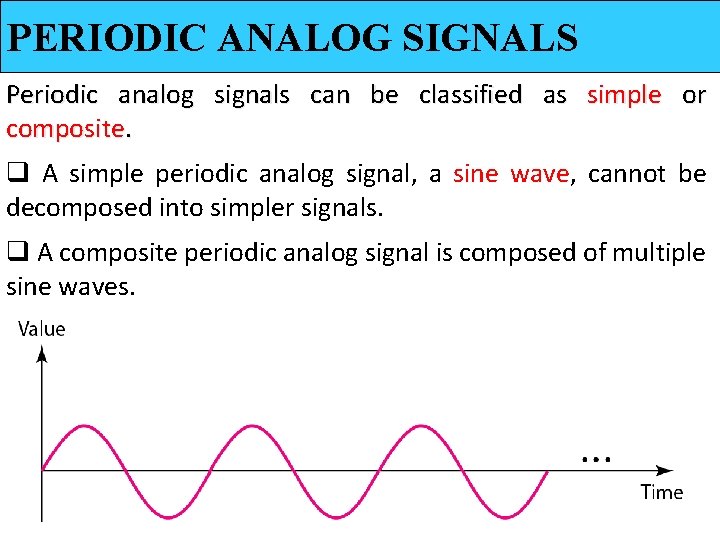 PERIODIC ANALOG SIGNALS

Periodic analog signals can be classified as simple or composite.

❑ A simple periodic analog signal, a sine wave, cannot be decomposed into simpler signals.

❑ A composite periodic analog signal is composed of multiple sine waves.

Value

...

Time